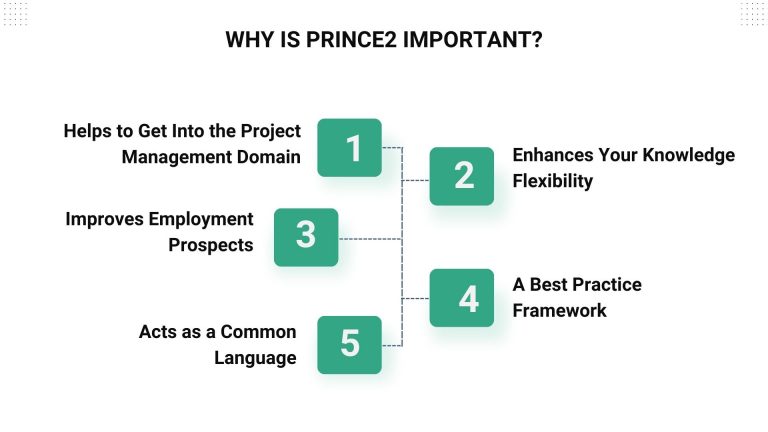 WHY IS PRINCE2 IMPORTANT?

Helps to Get Into the Project Management Domain

1

2

Enhances Your Knowledge Flexibility

Improves Employment Prospects

3

4

A Best Practice Framework

Acts as a Common Language

5